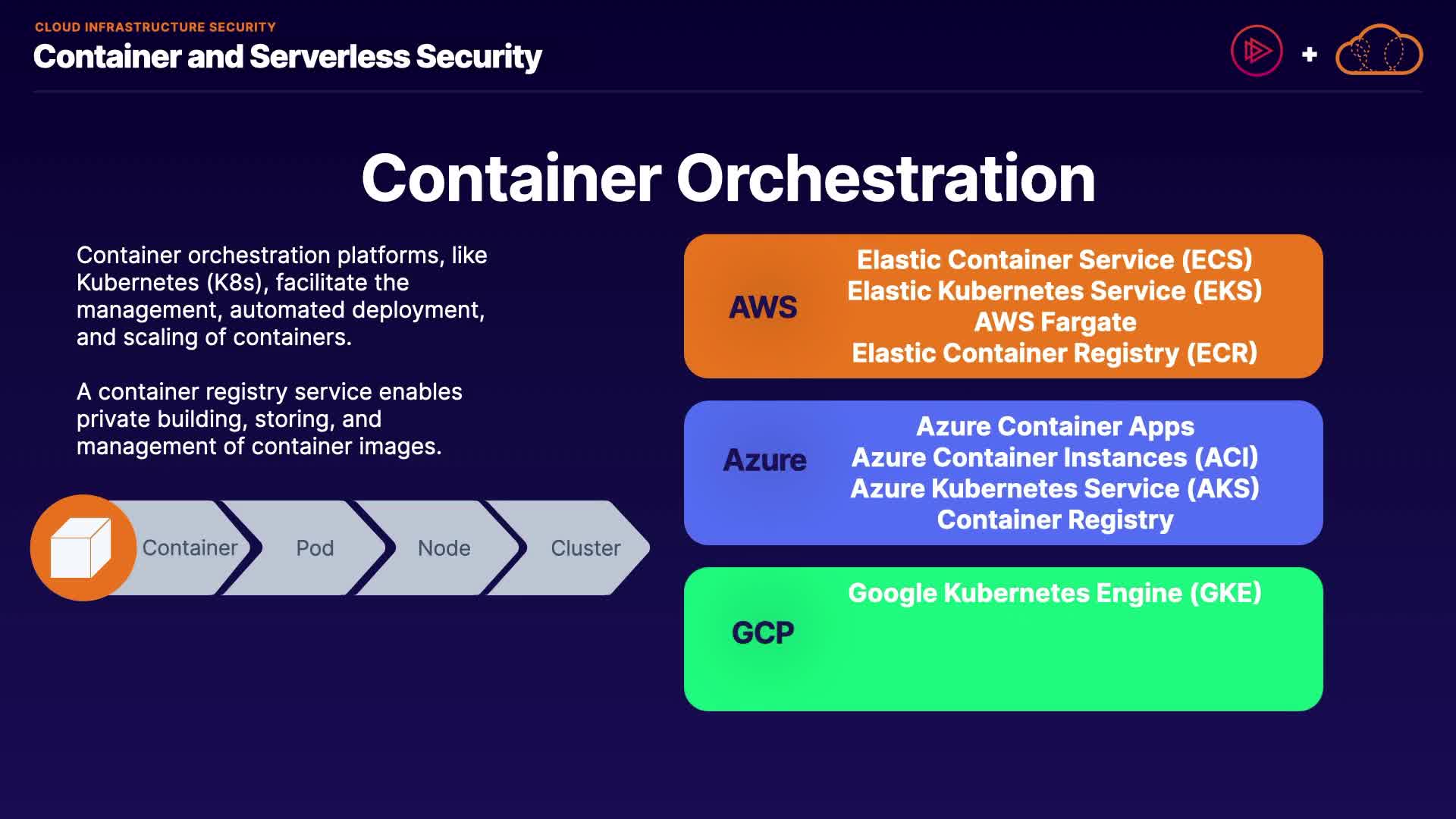 CLOUD INFRASTRUCTURE SECURITY
Container and Serverless Security

+

Container Orchestration

Container orchestration platforms, like Kubernetes (K8s), facilitate the management, automated deployment, and scaling of containers.

A container registry service enables private building, storing, and management of container images.

Container Pod Node Cluster

AWS
Elastic Container Service (ECS)
Elastic Kubernetes Service (EKS)
AWS Fargate
Elastic Container Registry (ECR)

Azure
Azure Container Apps
Azure Container Instances (ACI)
Azure Kubernetes Service (AKS)
Container Registry

GCP
Google Kubernetes Engine (GKE)